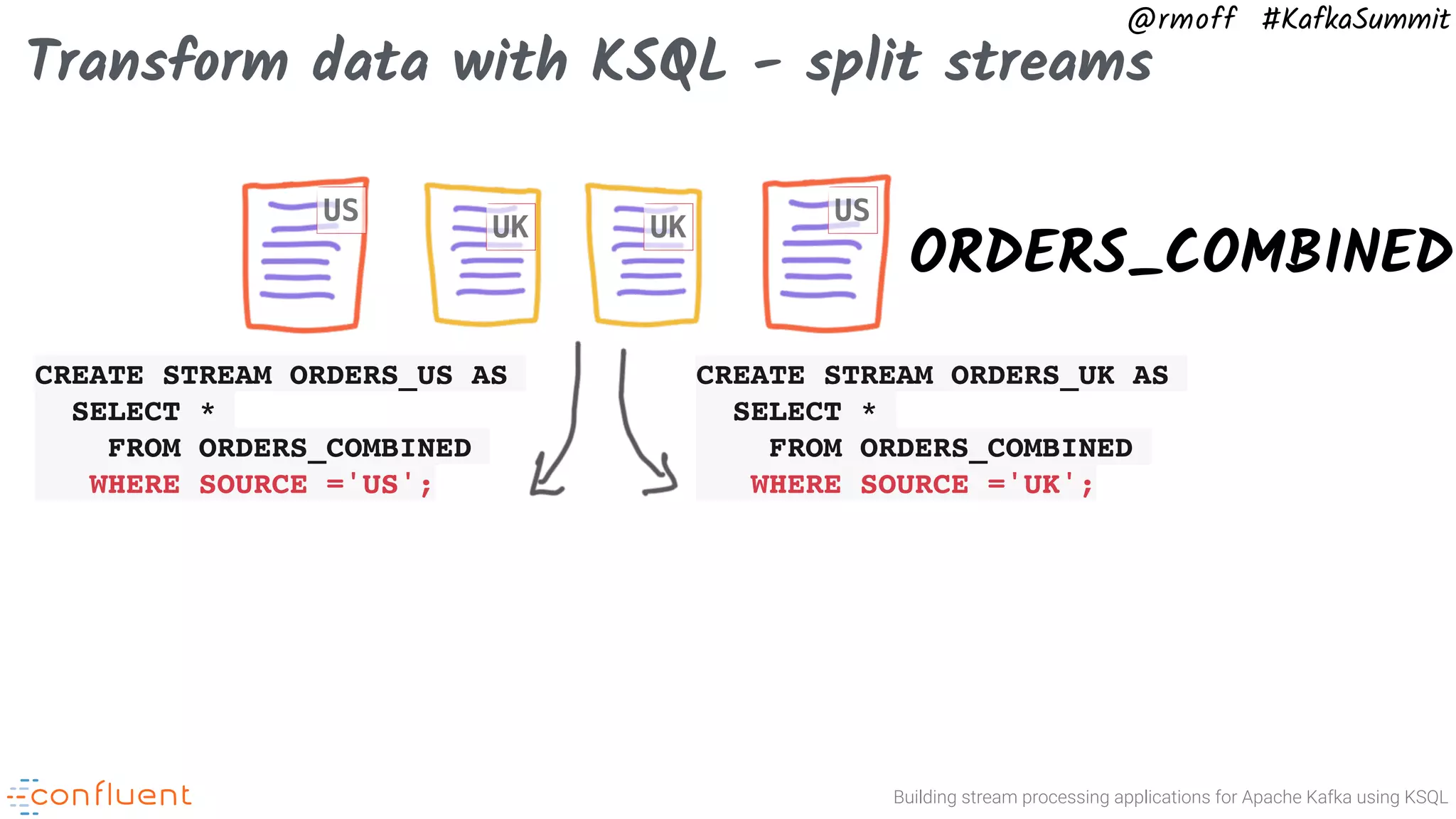 @rmoff #KafkaSummit

Transform data with KSQL - split streams

US UK UK US

ORDERS_COMBINED

CREATE STREAM ORDERS_US AS
SELECT *
FROM ORDERS_COMBINED
WHERE SOURCE ='US';

CREATE STREAM ORDERS_UK AS
SELECT *
FROM ORDERS_COMBINED
WHERE SOURCE ='UK';

confluent

Building stream processing applications for Apache Kafka using KSQL